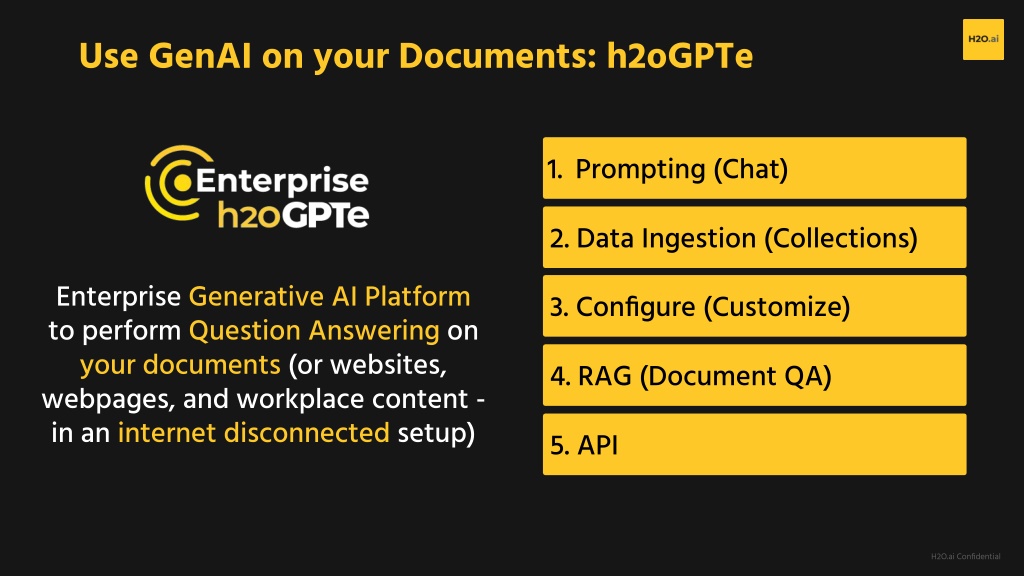 Use GenAI on your Documents: h2oGPTe

H2O.ai

Enterprise h2oGPTe

Enterprise Generative AI Platform to perform Question Answering on your documents (or websites, webpages, and workplace content - in an internet disconnected setup)

1. Prompting (Chat)

2. Data Ingestion (Collections)

3. Configure (Customize)

4. RAG (Document QA)

5. API

H2O.ai Confidential